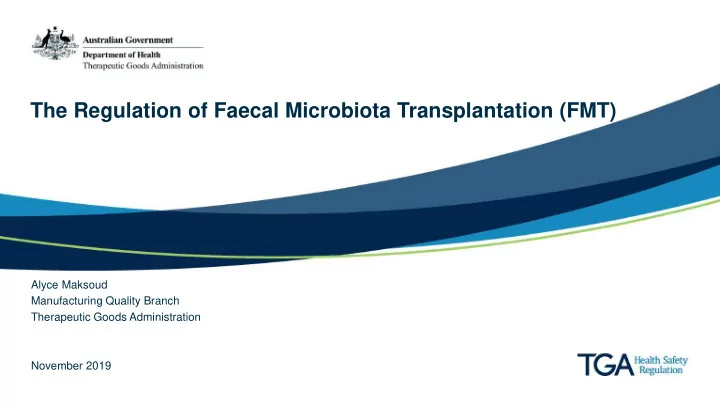 Australian Government
Department of Health
Therapeutic Goods Administration

The Regulation of Faecal Microbiota Transplantation (FMT)

Alyce Maksoud
Manufacturing Quality Branch
Therapeutic Goods Administration

November 2019

TGA Health Safety Regulation